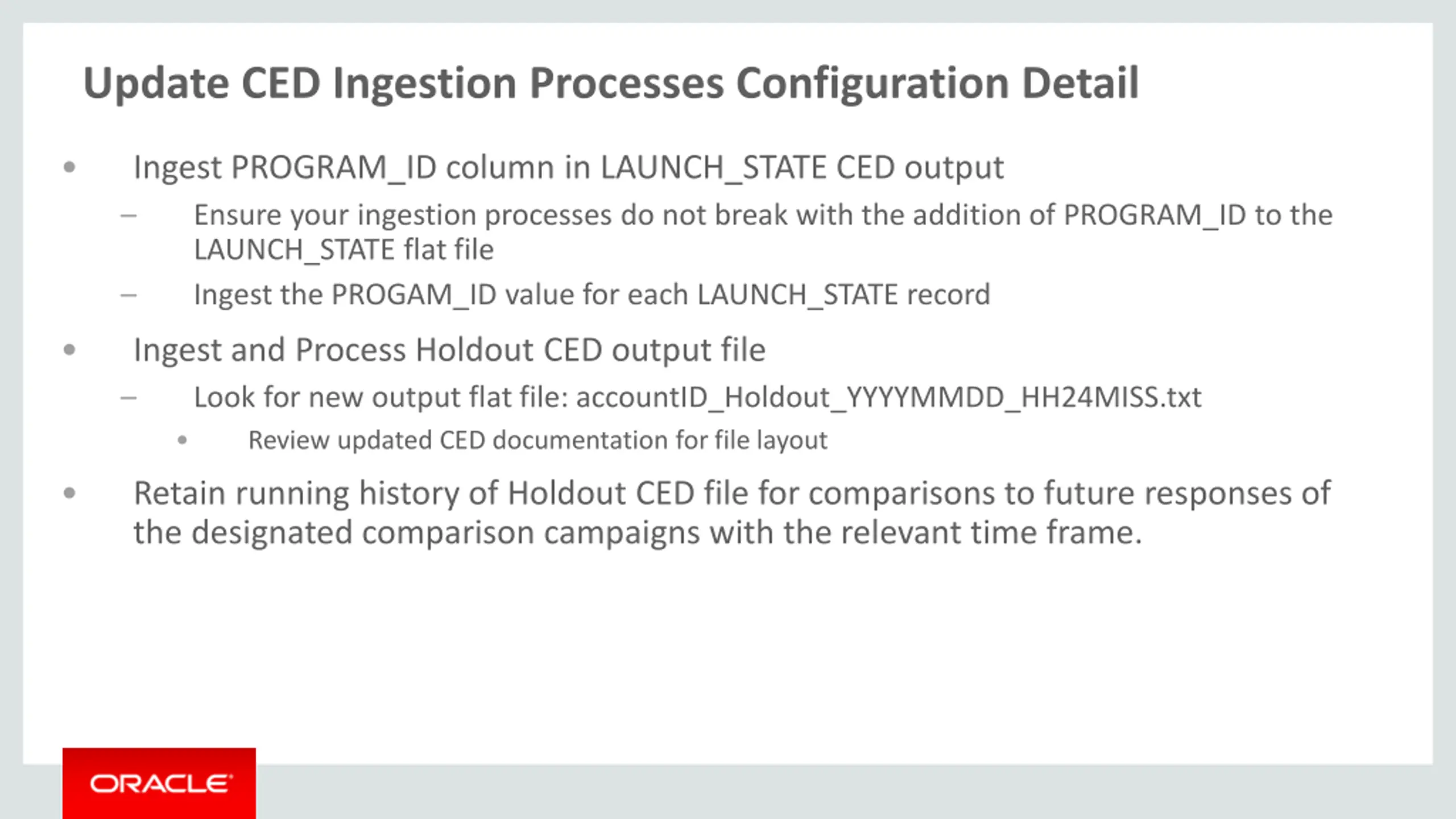 Update CED Ingestion Processes Configuration Detail

• Ingest PROGRAM_ID column in LAUNCH_STATE CED output
 – Ensure your ingestion processes do not break with the addition of PROGRAM_ID to the LAUNCH_STATE flat file
 – Ingest the PROGAM_ID value for each LAUNCH_STATE record

• Ingest and Process Holdout CED output file
 – Look for new output flat file: accountID_Holdout_YYYYMMDD_HH24MISS.txt
  • Review updated CED documentation for file layout

• Retain running history of Holdout CED file for comparisons to future responses of the designated comparison campaigns with the relevant time frame.

ORACLE